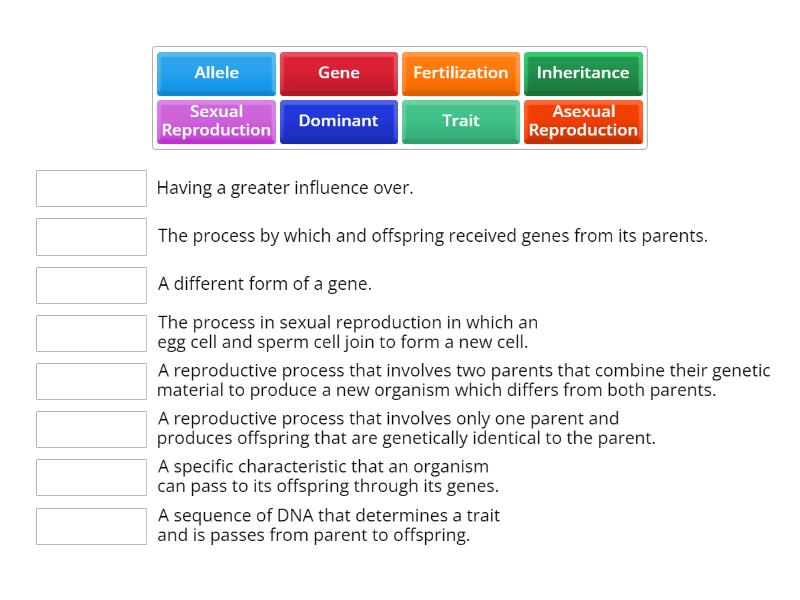 Allele
Gene
Fertilization
Inheritance
Sexual Reproduction
Dominant
Trait
Asexual Reproduction

Having a greater influence over.

The process by which and offspring received genes from its parents.

A different form of a gene.

The process in sexual reproduction in which an egg cell and sperm cell join to form a new cell.

A reproductive process that involves two parents that combine their genetic material to produce a new organism which differs from both parents.

A reproductive process that involves only one parent and produces offspring that are genetically identical to the parent.

A specific characteristic that an organism can pass to its offspring through its genes.

A sequence of DNA that determines a trait and is passes from parent to offspring.